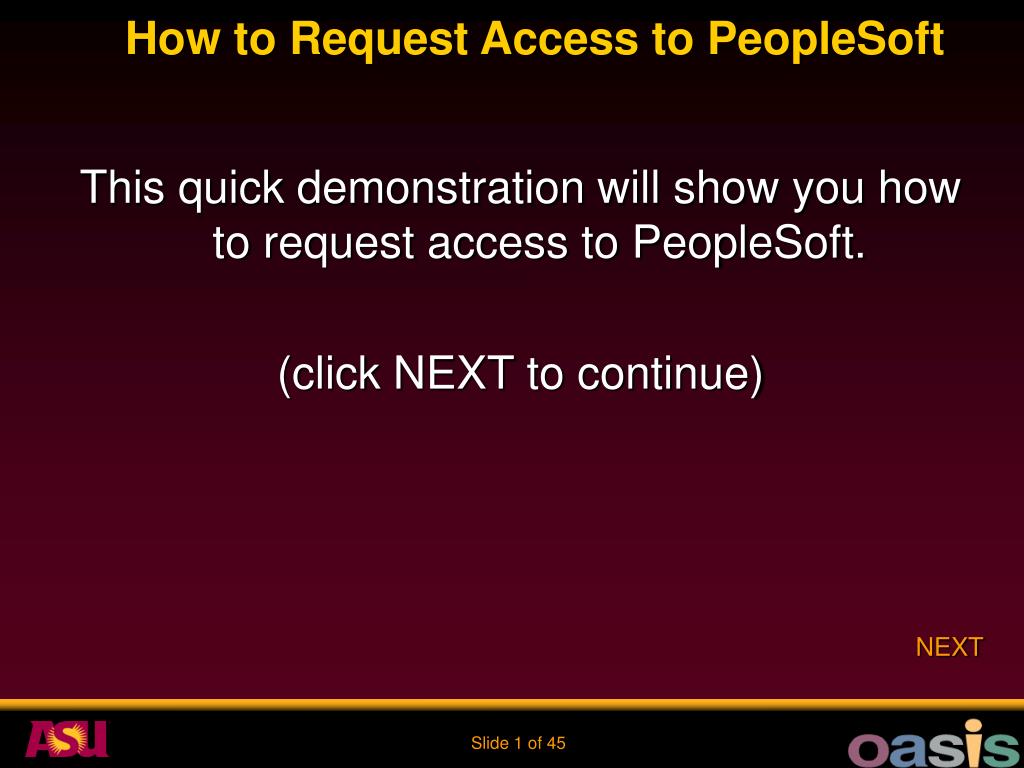 How to Request Access to PeopleSoft

This quick demonstration will show you how to request access to PeopleSoft.

(click NEXT to continue)

NEXT

ASU

Slide 1 of 45

oasis